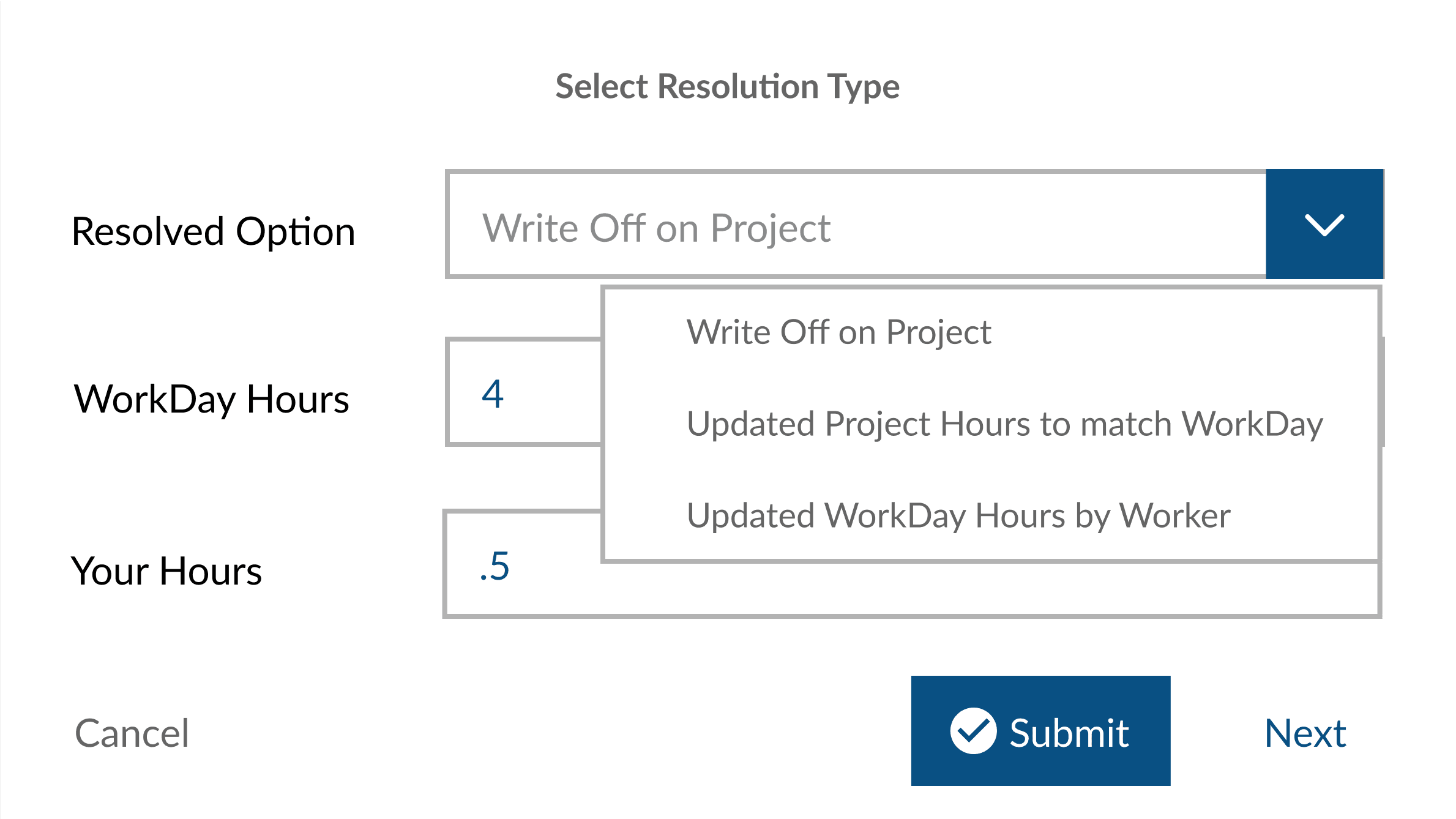 Select Resolution Type

Resolved Option

Write Off on Project

Write Off on Project

Updated Project Hours to match WorkDay

Updated WorkDay Hours by Worker

WorkDay Hours

4

Your Hours

.5

Cancel

Submit

Next